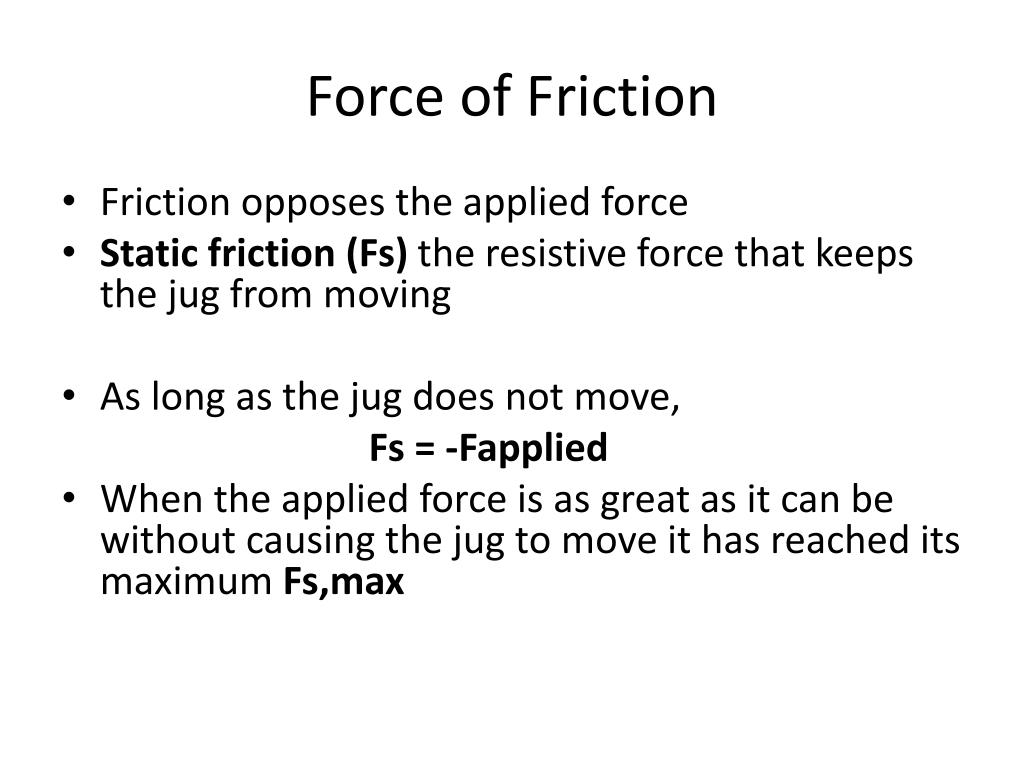 Force of Friction

• Friction opposes the applied force
• Static friction (Fs) the resistive force that keeps the jug from moving

• As long as the jug does not move,

Fs = -Fapplied

• When the applied force is as great as it can be without causing the jug to move it has reached its maximum Fs,max